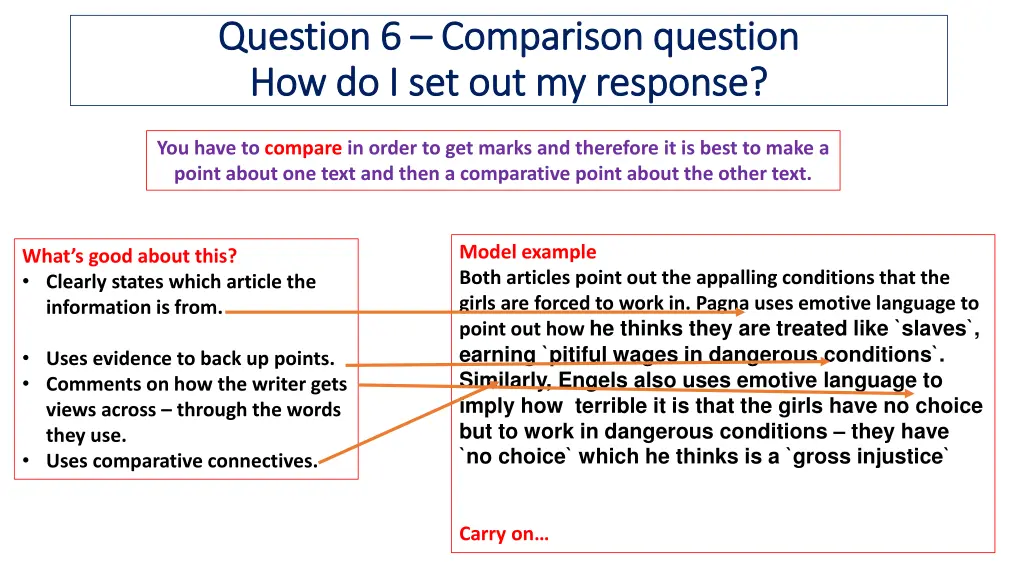 Question 6 – Comparison question
How do I set out my response?

You have to compare in order to get marks and therefore it is best to make a point about one text and then a comparative point about the other text.

What's good about this?
• Clearly states which article the information is from.

• Uses evidence to back up points.
• Comments on how the writer gets views across – through the words they use.
• Uses comparative connectives.

Model example
Both articles point out the appalling conditions that the girls are forced to work in. Pagna uses emotive language to point out how he thinks they are treated like `slaves`, earning `pitiful wages in dangerous conditions`. Similarly, Engels also uses emotive language to imply how terrible it is that the girls have no choice but to work in dangerous conditions – they have `no choice` which he thinks is a `gross injustice`

Carry on…